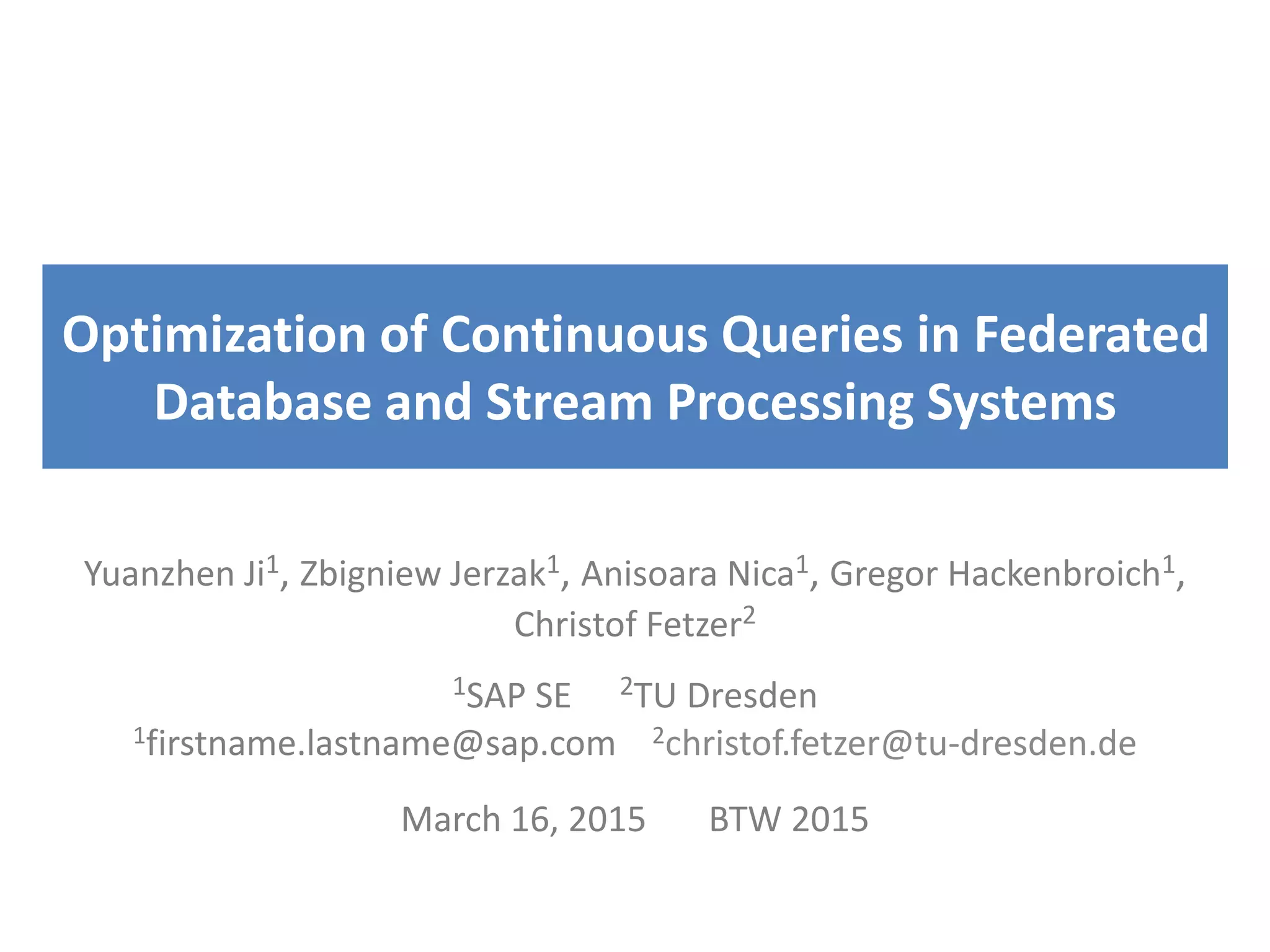 Optimization of Continuous Queries in Federated Database and Stream Processing Systems

Yuanzhen Ji$^1$, Zbigniew Jerzak$^1$, Anisoara Nica$^1$, Gregor Hackenbroich$^1$, Christof Fetzer$^2$

$^1$SAP SE $^2$TU Dresden
$^1$firstname.lastname@sap.com $^2$christof.fetzer@tu-dresden.de

March 16, 2015 BTW 2015